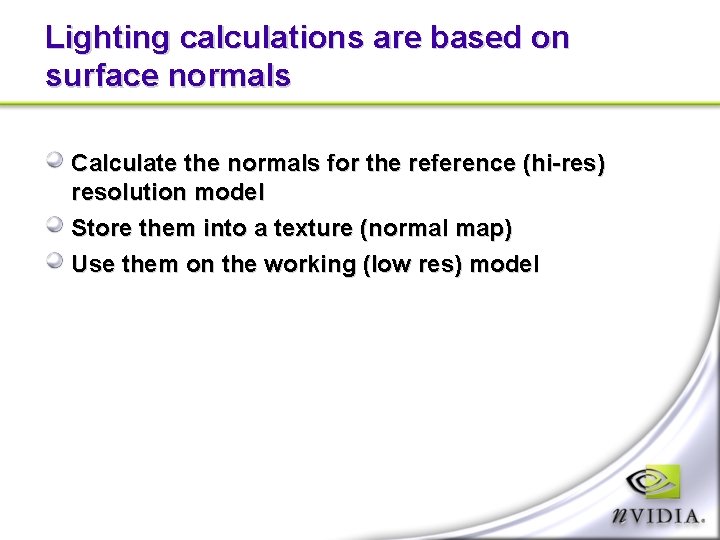 Lighting calculations are based on surface normals

Calculate the normals for the reference (hi-res) resolution model

Store them into a texture (normal map)

Use them on the working (low res) model

nVIDIA.